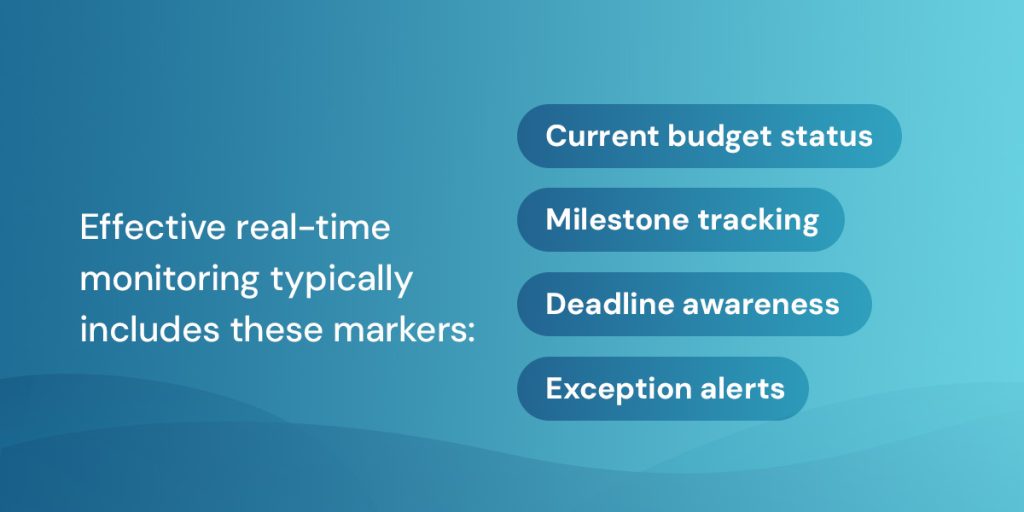 Effective real-time monitoring typically includes these markers:

Current budget status

Milestone tracking

Deadline awareness

Exception alerts